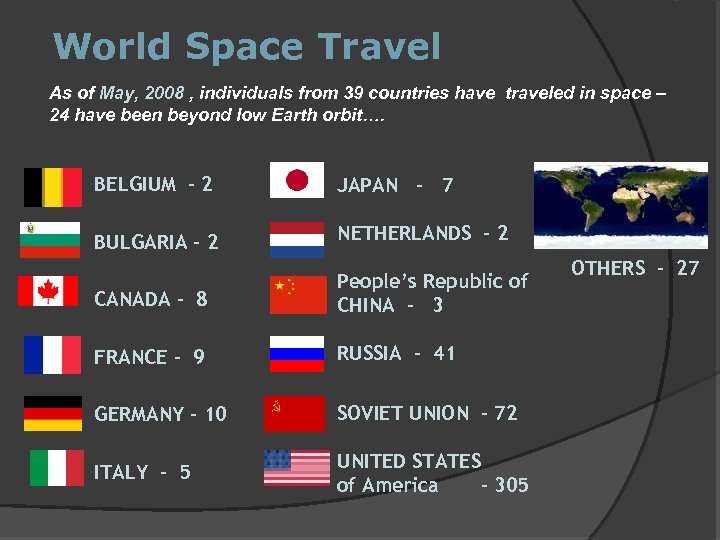 World Space Travel

As of May, 2008 , individuals from 39 countries have traveled in space – 24 have been beyond low Earth orbit….

BELGIUM - 2

BULGARIA - 2

CANADA - 8

FRANCE - 9

GERMANY - 10

ITALY - 5

JAPAN - 7

NETHERLANDS - 2

People's Republic of CHINA - 3

RUSSIA - 41

SOVIET UNION - 72

UNITED STATES of America - 305

OTHERS - 27